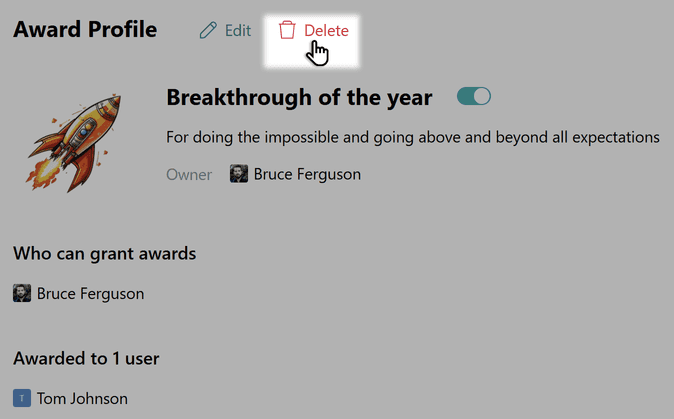 Award Profile Edit Delete

Breakthrough of the year

For doing the impossible and going above and beyond all expectations

Owner Bruce Ferguson

Who can grant awards

Bruce Ferguson

Awarded to 1 user

T Tom Johnson